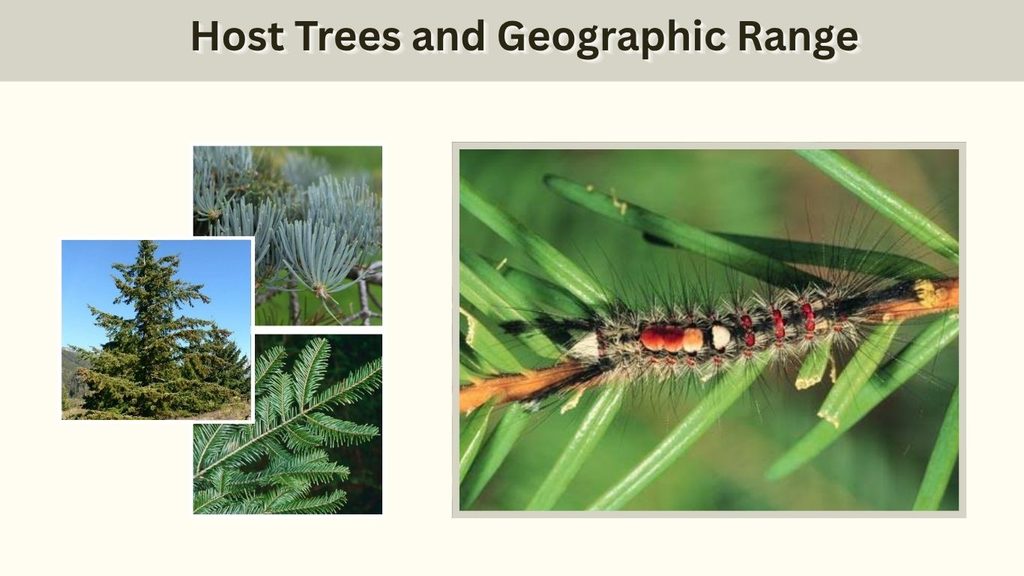 Host Trees and Geographic Range